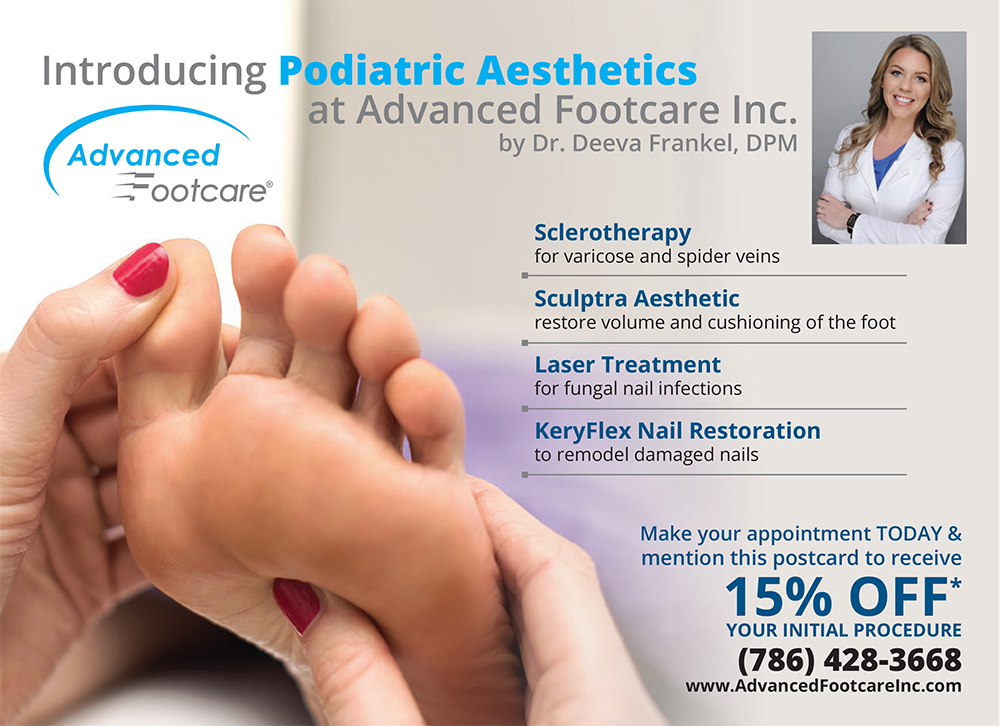 Introducing Podiatric Aesthetics at Advanced Footcare Inc.
by Dr. Deeva Frankel, DPM

Advanced Footcare®

Sclerotherapy
for varicose and spider veins

Sculptra Aesthetic
restore volume and cushioning of the foot

Laser Treatment
for fungal nail infections

KeryFlex Nail Restoration
to remodel damaged nails

Make your appointment TODAY & mention this postcard to receive
15% OFF*
YOUR INITIAL PROCEDURE
(786) 428-3668
www.AdvancedFootcareInc.com